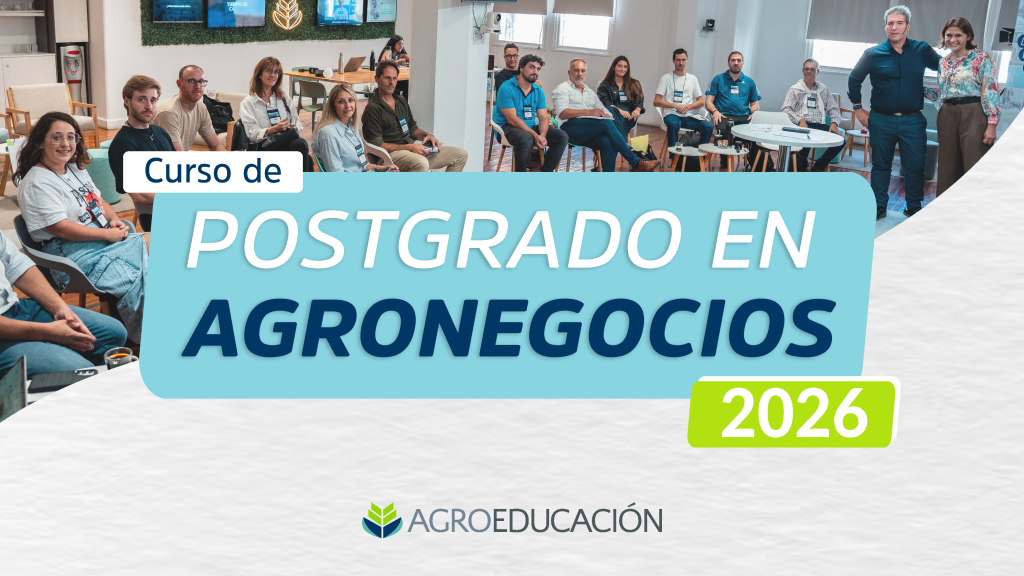 Curso de
POSTGRADO EN
AGRONEGOCIOS
2026

AGROEDUCACIÓN